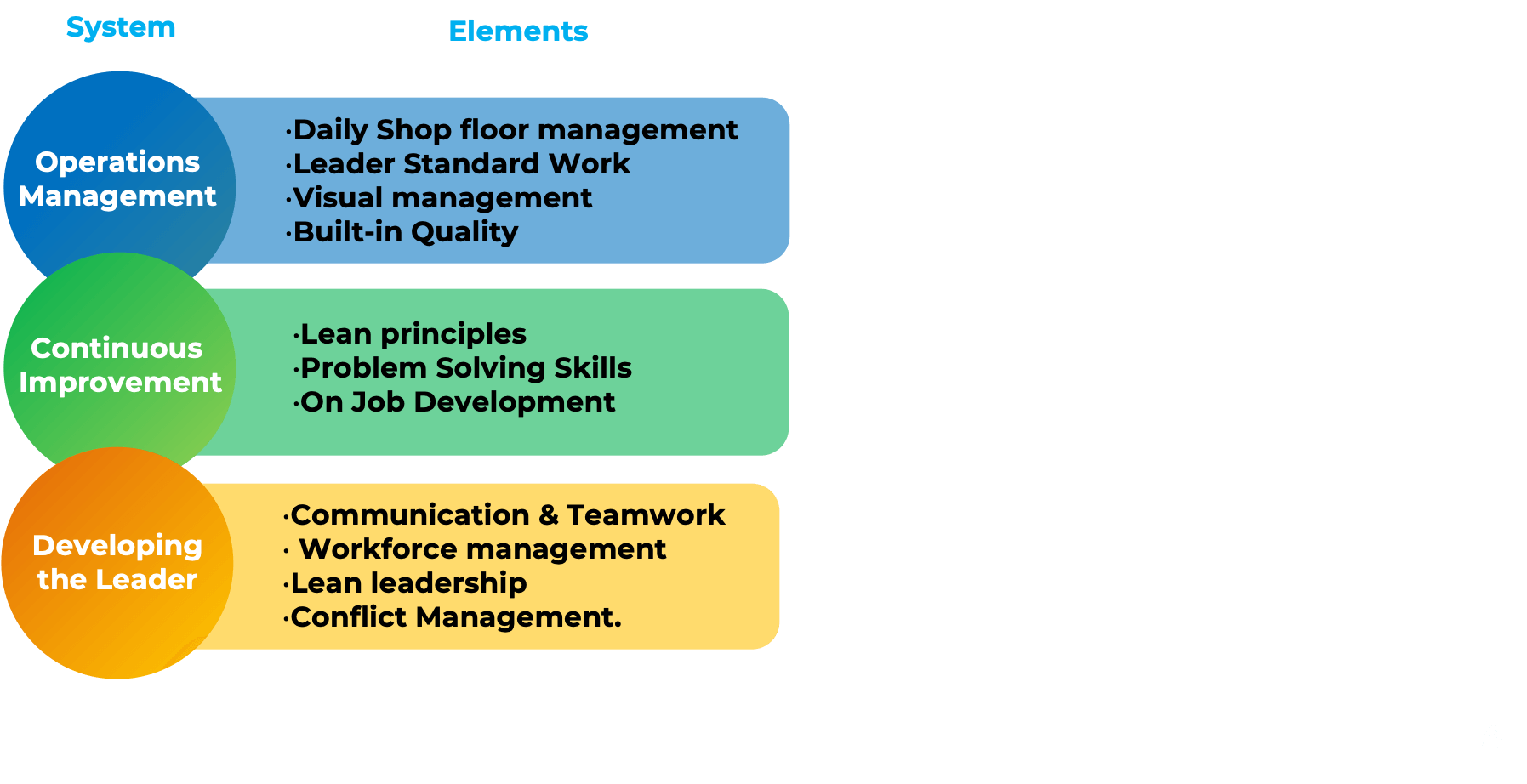 System

Elements

Operations Management

·Daily Shop floor management
·Leader Standard Work
·Visual management
·Built-in Quality

Continuous Improvement

·Lean principles
·Problem Solving Skills
·On Job Development

Developing the Leader

·Communication & Teamwork
· Workforce management
·Lean leadership
·Conflict Management.